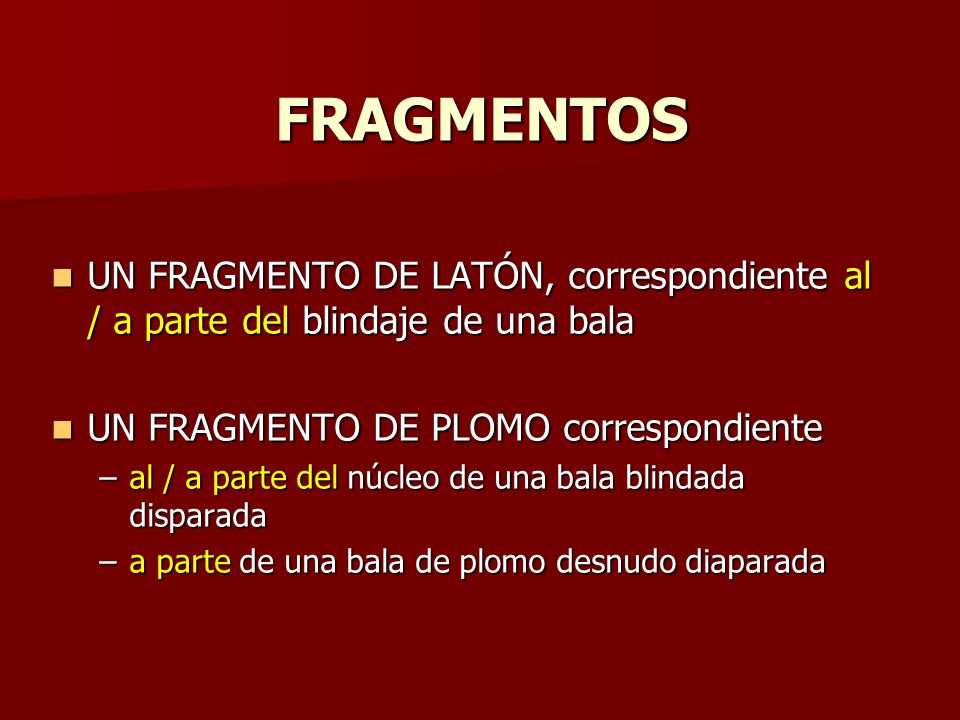 FRAGMENTOS

UN FRAGMENTO DE LATÓN, correspondiente al / a parte del blindaje de una bala

UN FRAGMENTO DE PLOMO correspondiente
– al / a parte del núcleo de una bala blindada disparada
– a parte de una bala de plomo desnudo diaparada